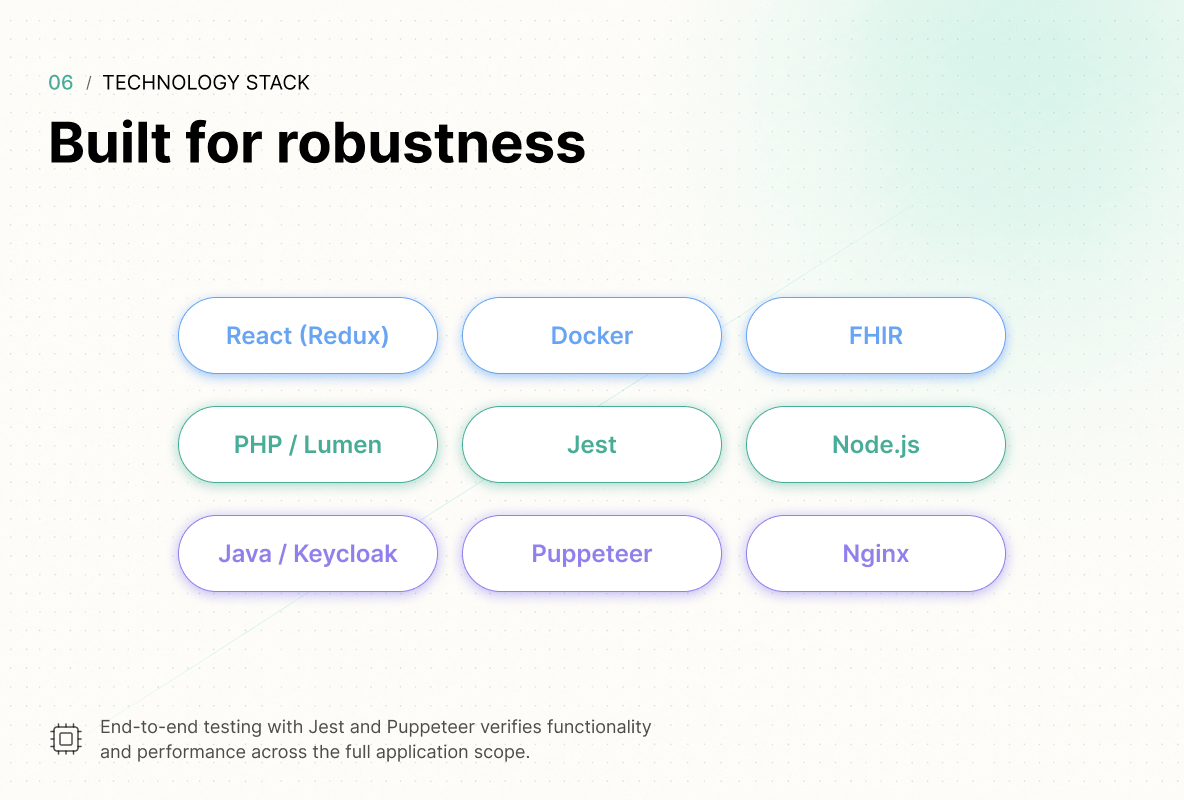 06 / TECHNOLOGY STACK

Built for robustness

React (Redux)

Docker

FHIR

PHP / Lumen

Jest

Node.js

Java / Keycloak

Puppeteer

Nginx

End-to-end testing with Jest and Puppeteer verifies functionality and performance across the full application scope.